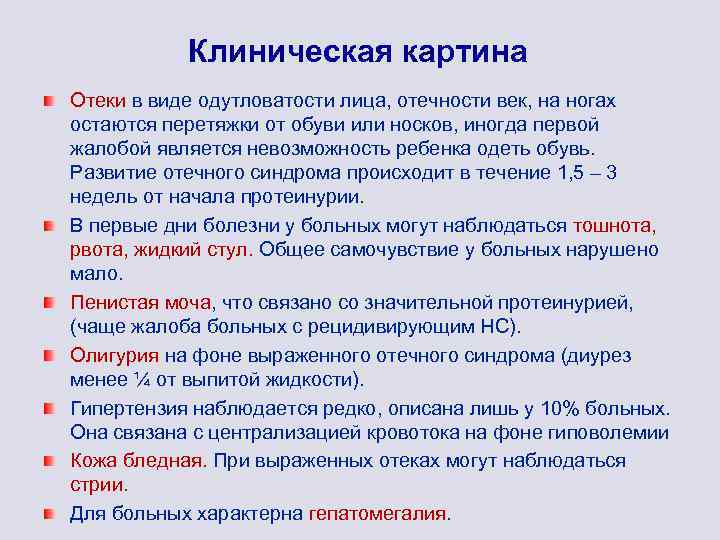 Клиническая картина

Отеки в виде одутловатости лица, отечности век, на ногах остаются перетяжки от обуви или носков, иногда первой жалобой является невозможность ребенка одеть обувь. Развитие отечного синдрома происходит в течение 1,5 – 3 недель от начала протеинурии.

В первые дни болезни у больных могут наблюдаться тошнота, рвота, жидкий стул. Общее самочувствие у больных нарушено мало.

Пенистая моча, что связано со значительной протеинурией, (чаще жалоба больных с рецидивирующим НС).

Олигурия на фоне выраженного отечного синдрома (диурез менее ¼ от выпитой жидкости).

Гипертензия наблюдается редко, описана лишь у 10% больных. Она связана с централизацией кровотока на фоне гиповолемии

Кожа бледная. При выраженных отеках могут наблюдаться стрии.

Для больных характерна гепатомегалия.